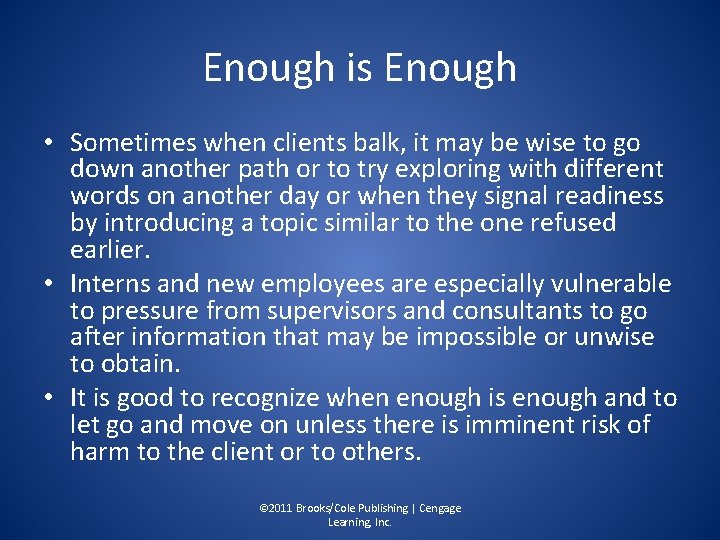 Enough is Enough

• Sometimes when clients balk, it may be wise to go down another path or to try exploring with different words on another day or when they signal readiness by introducing a topic similar to the one refused earlier.

• Interns and new employees are especially vulnerable to pressure from supervisors and consultants to go after information that may be impossible or unwise to obtain.

• It is good to recognize when enough is enough and to let go and move on unless there is imminent risk of harm to the client or to others.

©2011 Brooks/Cole Publishing | Cengage Learning, Inc.